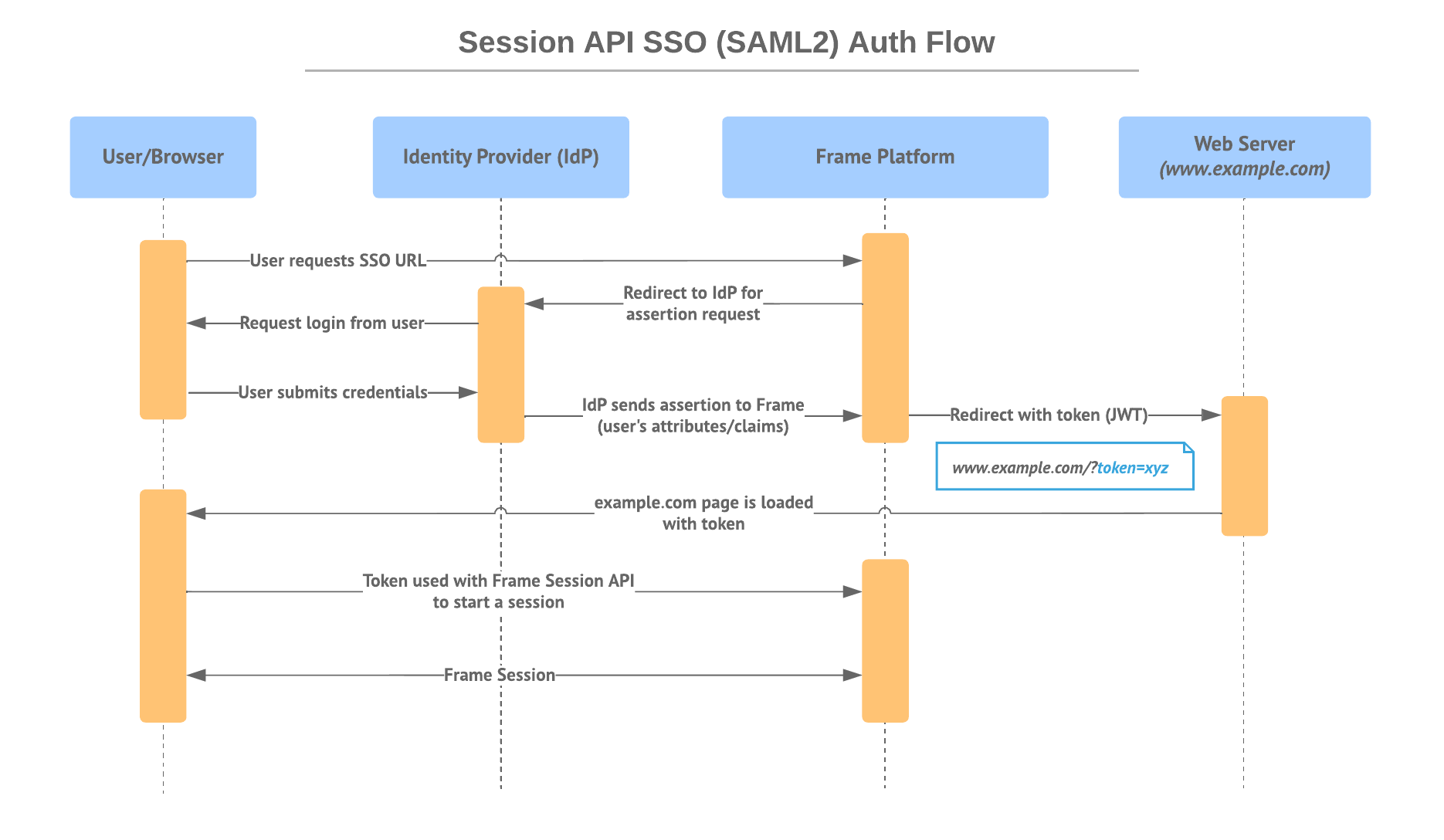 Session API SSO (SAML2) Auth Flow

User/Browser

Identity Provider (IdP)

Frame Platform

Web Server
(www.example.com)

User requests SSO URL

Redirect to IdP for assertion request

Request login from user

User submits credentials

IdP sends assertion to Frame (user's attributes/claims)

Redirect with token (JWT)

www.example.com/?token=xyz

example.com page is loaded with token

Token used with Frame Session API to start a session

Frame Session